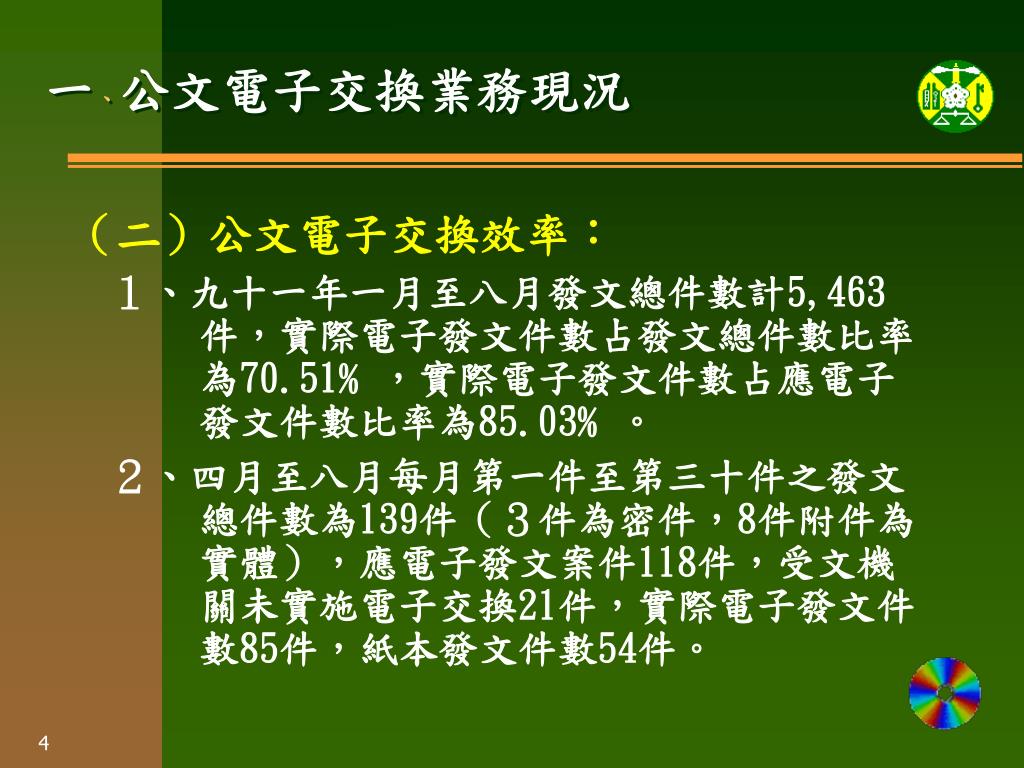 一、公文電子交換業務現況

（二）公文電子交換效率：

１、九十一年一月至八月發文總件數計5,463件，實際電子發文件數占發文總件數比率為70.51% ，實際電子發文件數占應電子發文件數比率為85.03% 。

２、四月至八月每月第一件至第三十件之發文總件數為139件（３件為密件，8件附件為實體），應電子發文案件118件，受文機關未實施電子交換21件，實際電子發文件數85件，紙本發文件數54件。

4